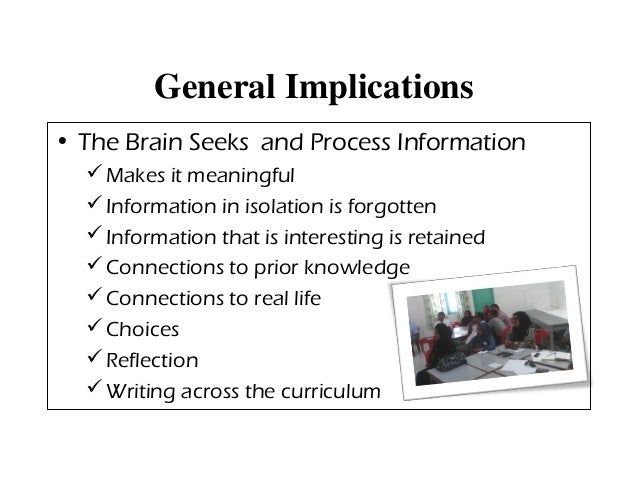 General Implications

• The Brain Seeks  and Process Information
✓ Makes it meaningful
✓ Information in isolation is forgotten
✓ Information that is interesting is retained
✓ Connections to prior knowledge
✓ Connections to real life
✓ Choices
✓ Reflection
✓ Writing across the curriculum